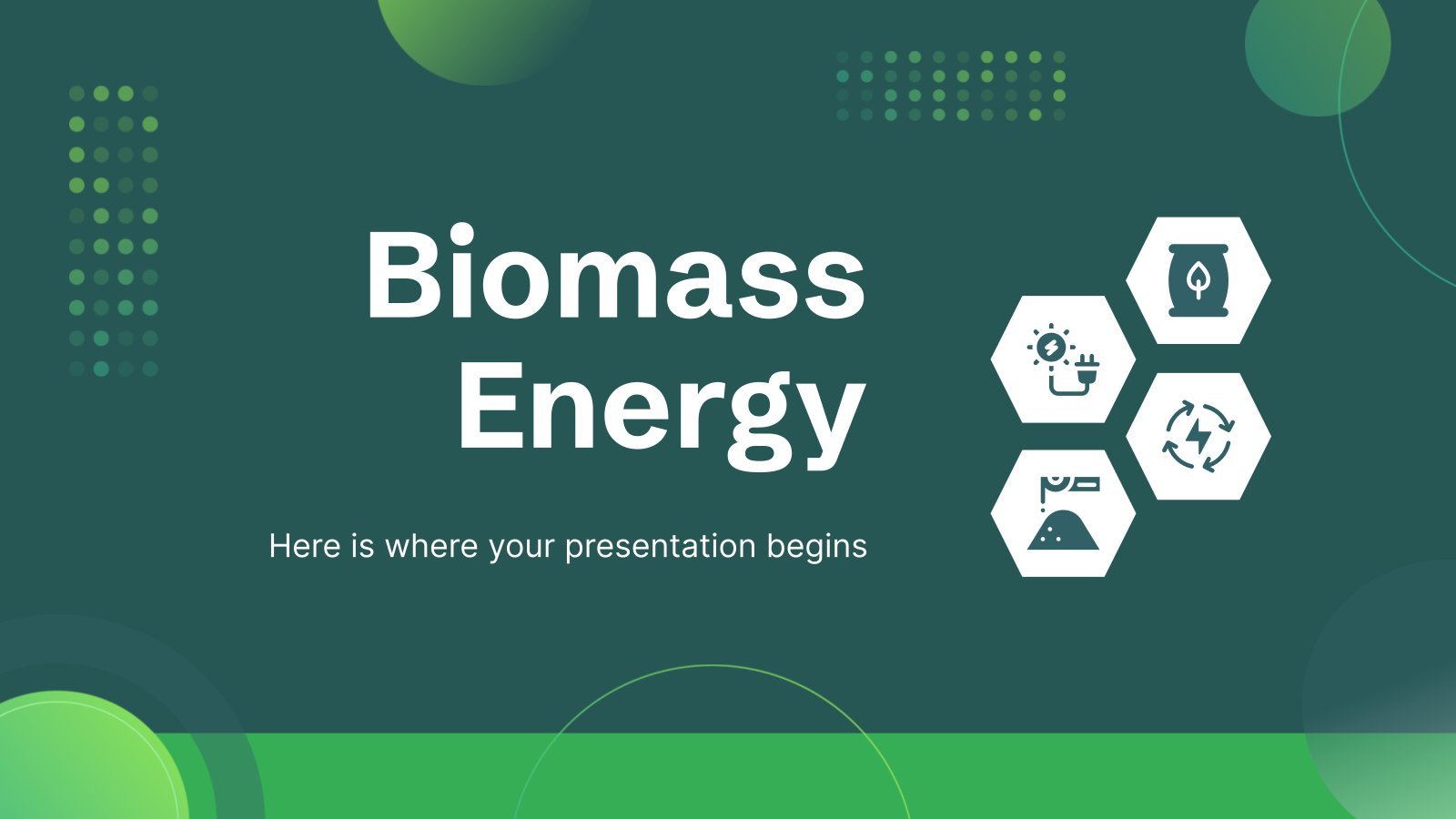 Biomass Energy

Here is where your presentation begins